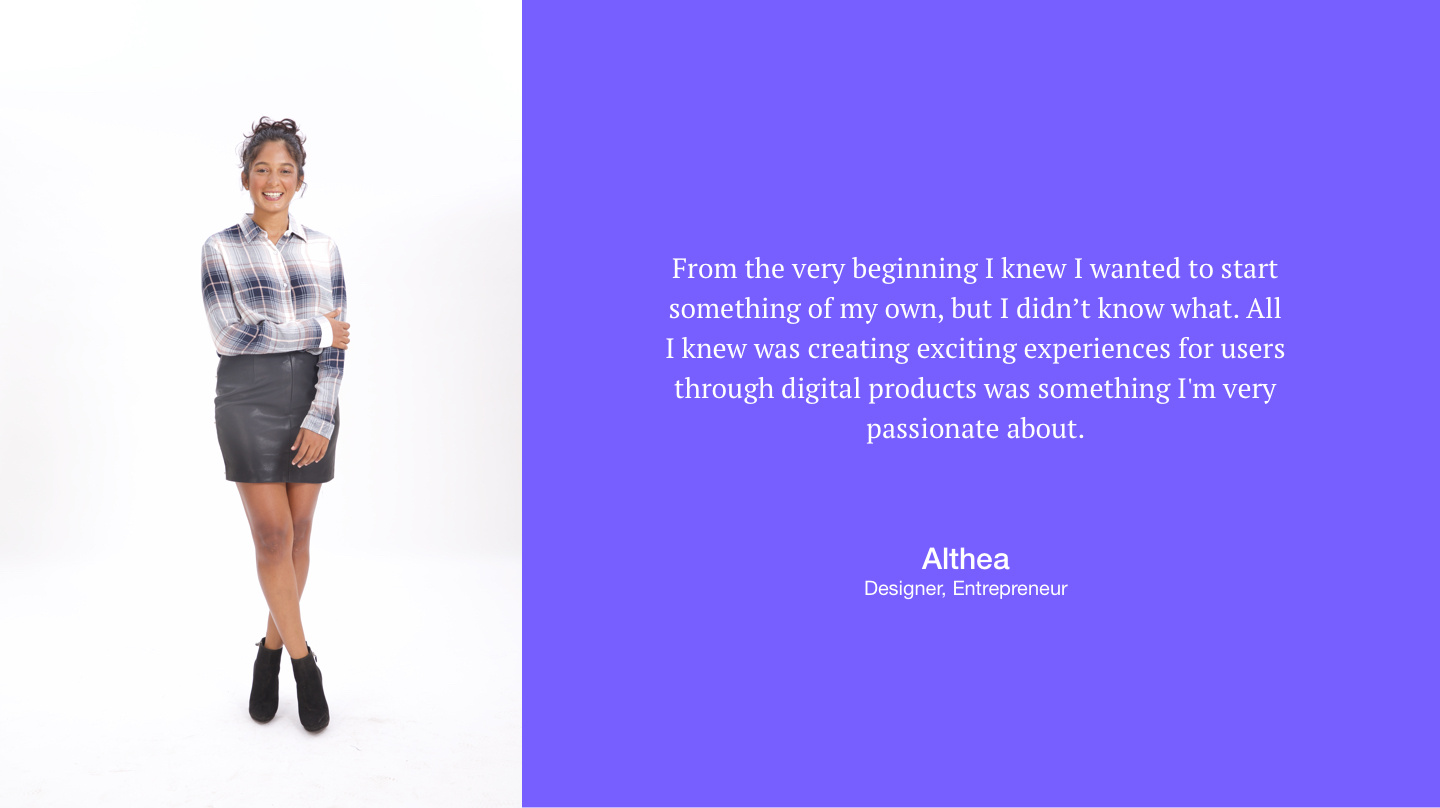 From the very beginning I knew I wanted to start something of my own, but I didn’t know what. All I knew was creating exciting experiences for users through digital products was something I'm very passionate about.

Althea
Designer, Entrepreneur